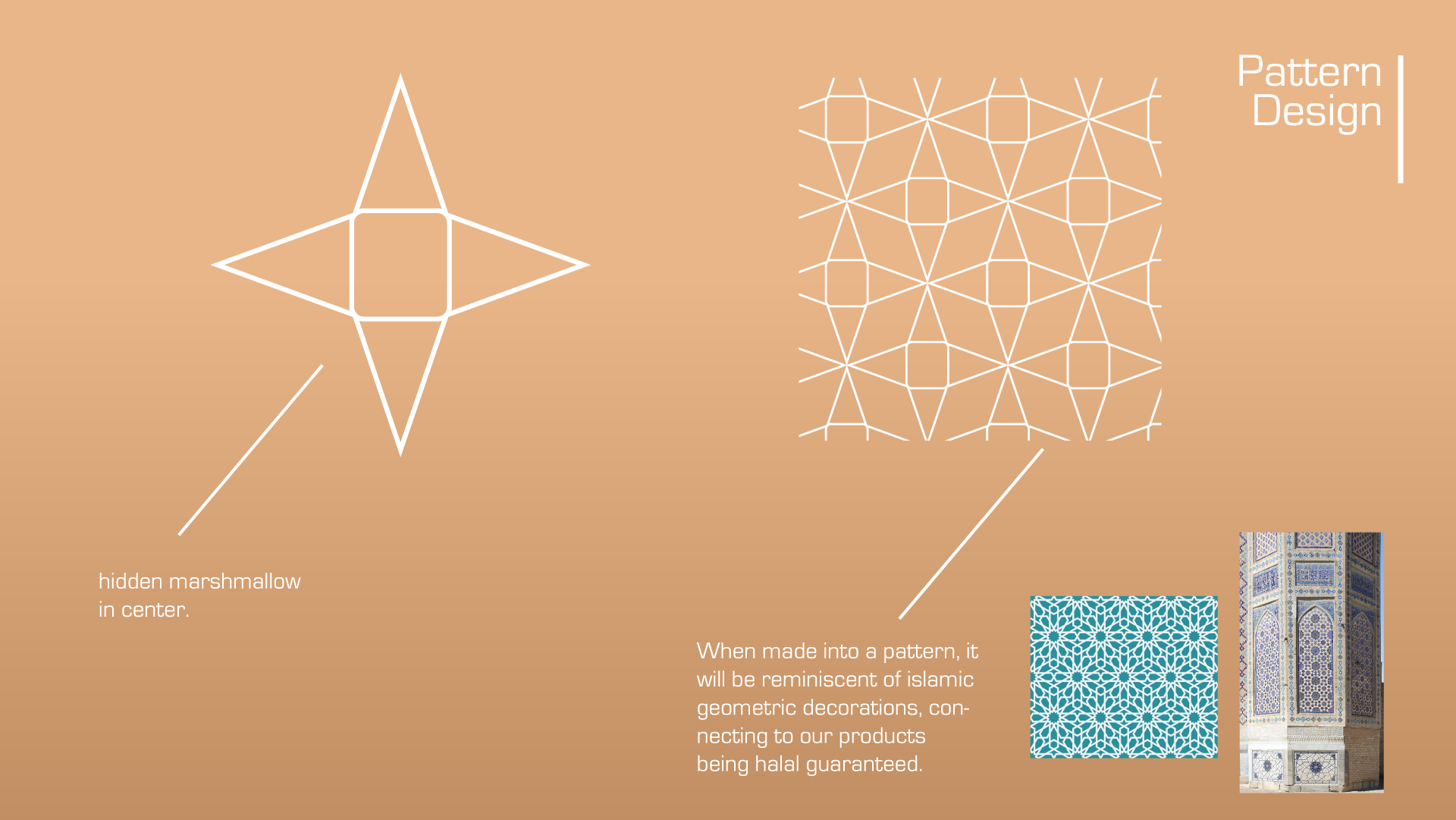 Pattern Design

hidden marshmallow in center.

When made into a pattern, it will be reminiscent of islamic geometric decorations, connecting to our products being halal guaranteed.